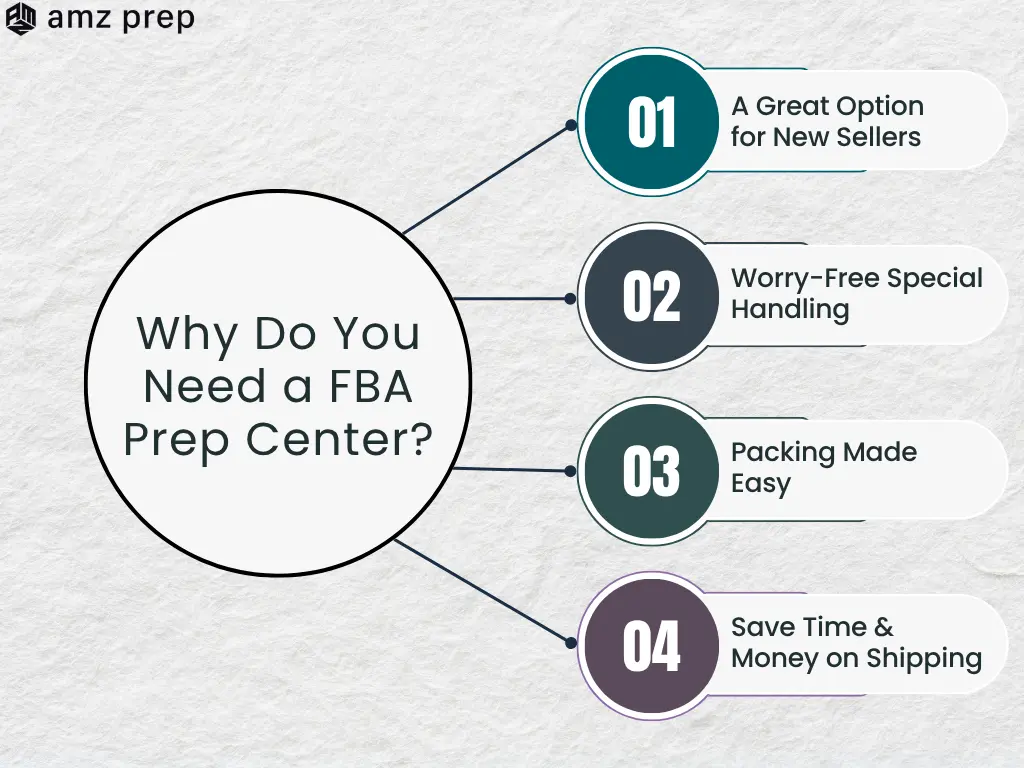 amz prep

Why Do You Need a FBA Prep Center?

01
A Great Option for New Sellers

02
Worry-Free Special Handling

03
Packing Made Easy

04
Save Time & Money on Shipping